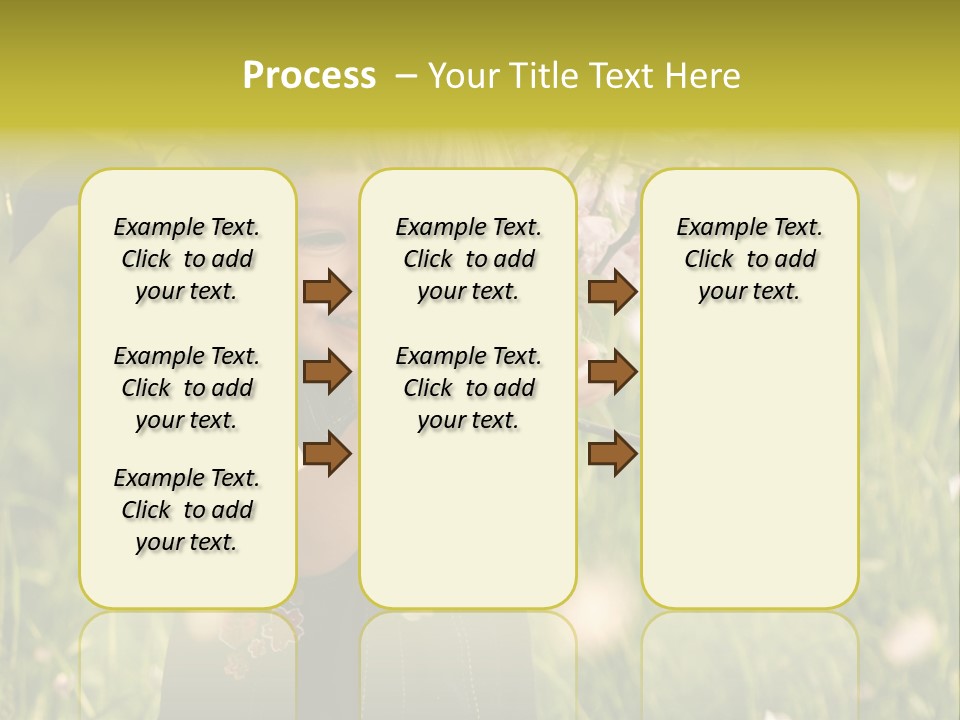 Process – Your Title Text Here

Example Text. Click to add your text.

Example Text. Click to add your text.

Example Text. Click to add your text.

Example Text. Click to add your text.

Example Text. Click to add your text.

Example Text. Click to add your text.